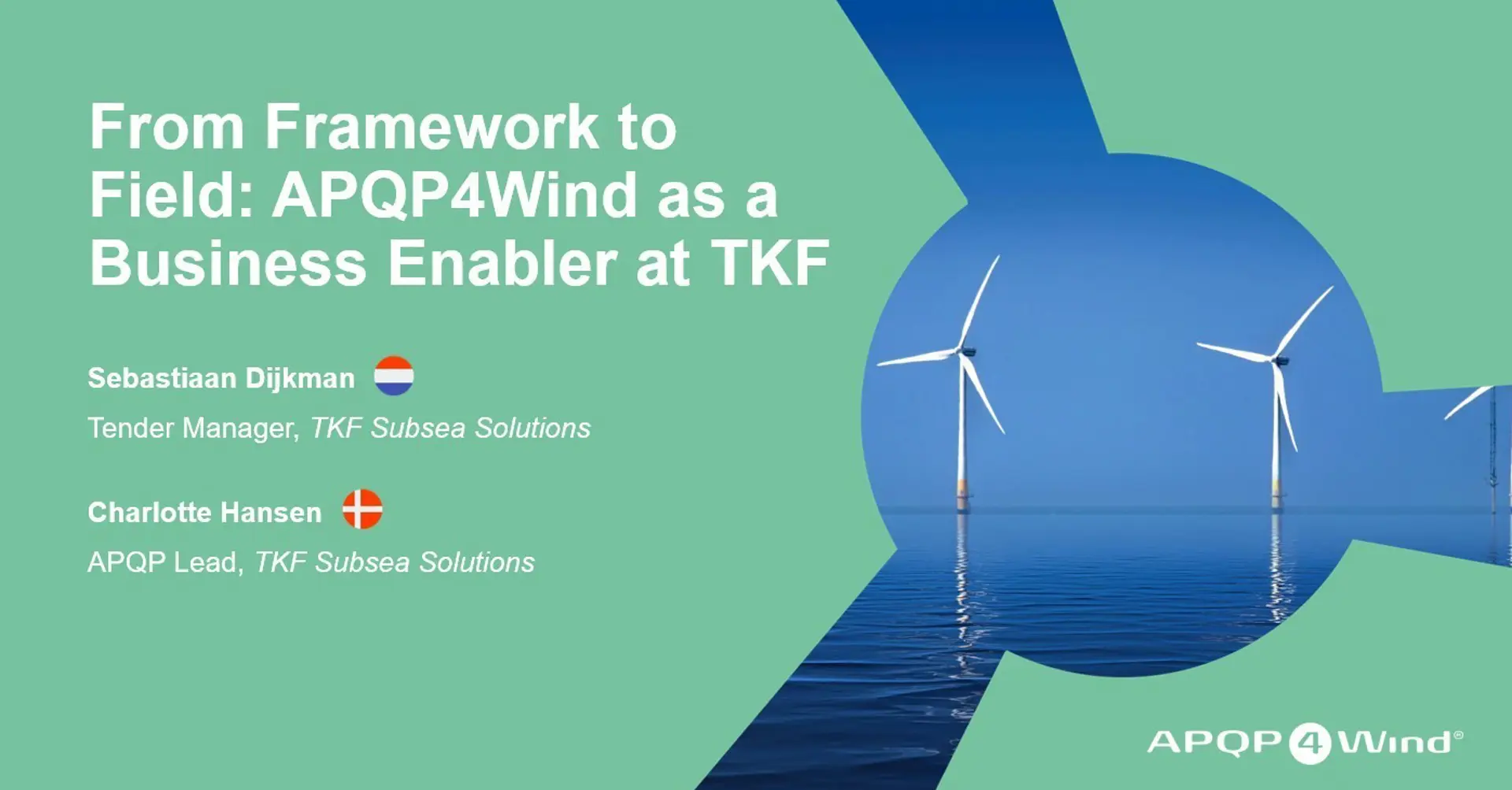 From Framework to Field: APQP4Wind as a Business Enabler at TKF

Sebastiaan Dijkman

Tender Manager, TKF Subsea Solutions

Charlotte Hansen

APQP Lead, TKF Subsea Solutions

APQP4Wind®